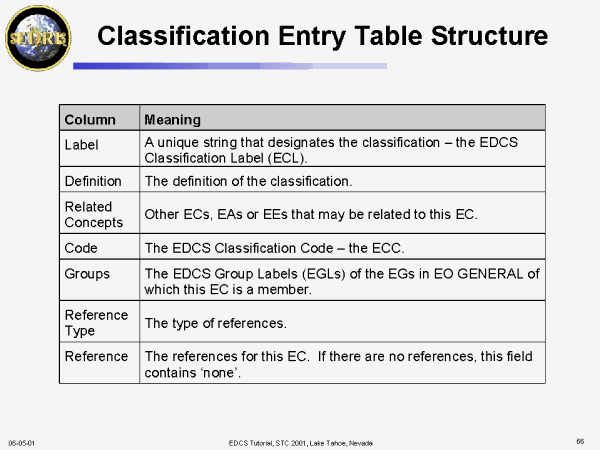 SEDRIS

Classification Entry Table Structure

| Column | Meaning |
|---|---|
| Label | A unique string that designates the classification – the EDCS Classification Label (ECL). |
| Definition | The definition of the classification. |
| Related Concepts | Other ECs, EAs or EEs that may be related to this EC. |
| Code | The EDCS Classification Code – the ECC. |
| Groups | The EDCS Group Labels (EGLs) of the EGs in EO GENERAL of which this EC is a member. |
| Reference Type | The type of references. |
| Reference | The references for this EC. If there are no references, this field contains 'none'. |

06-05-01

EDCS Tutorial, STC 2001, Lake Tahoe, Nevada

66